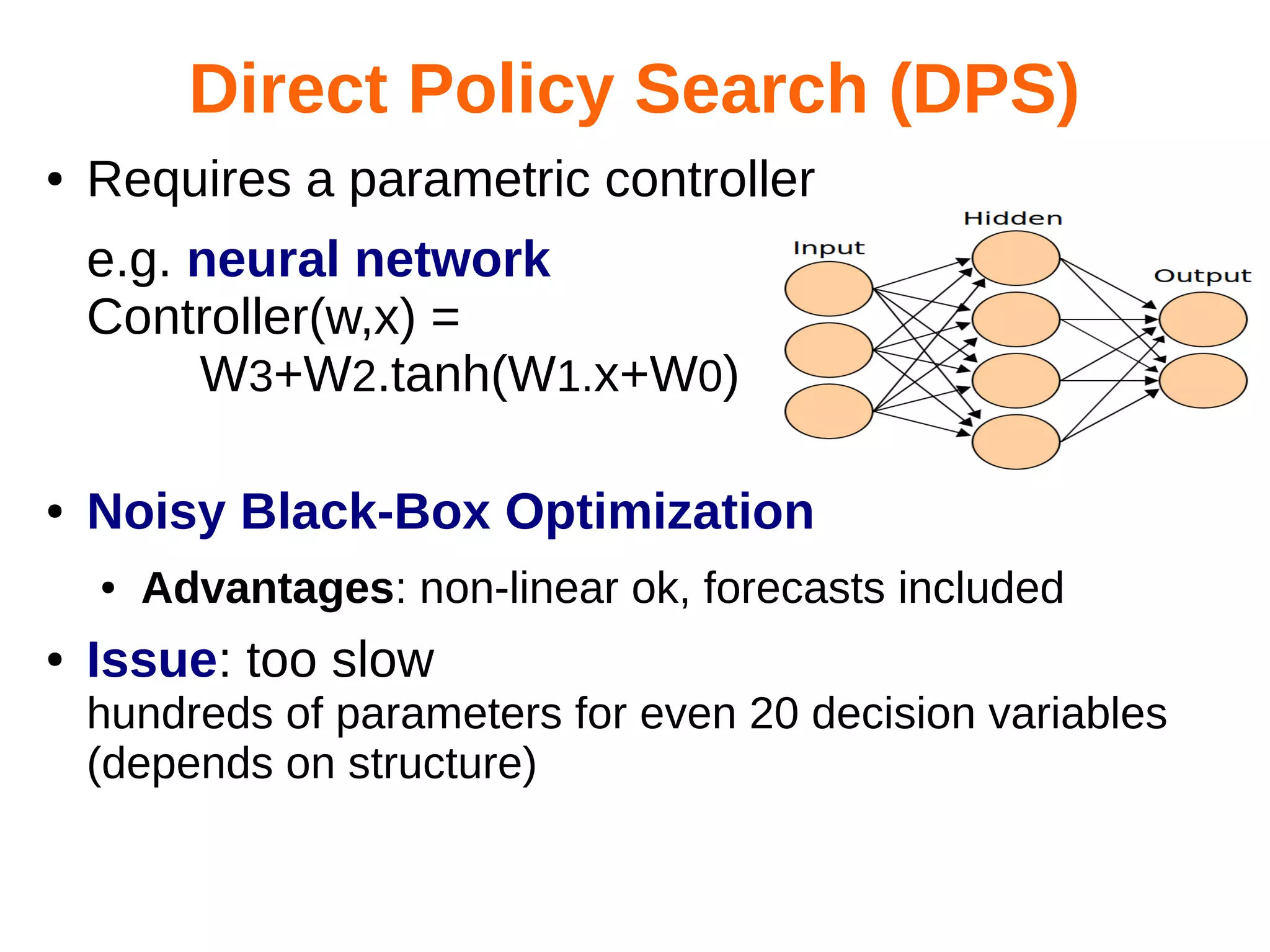 Direct Policy Search (DPS)

• Requires a parametric controller

e.g. neural network
Controller(w,x) =
W3+W2.tanh(W1.x+W0)

Input

Hidden

Output

• Noisy Black-Box Optimization

• Advantages: non-linear ok, forecasts included

• Issue: too slow
hundreds of parameters for even 20 decision variables (depends on structure)